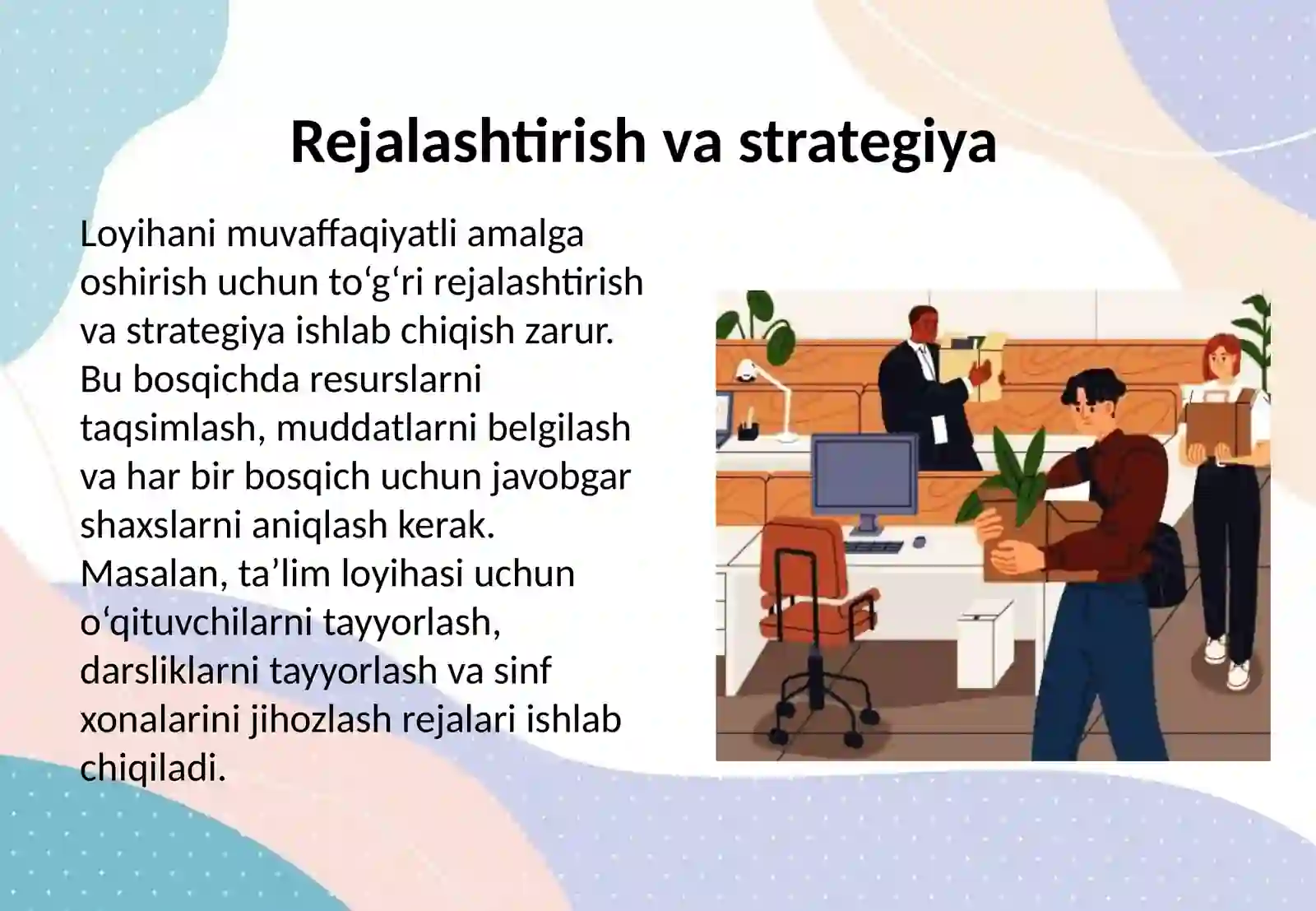 Rejalashtirish va strategiya

Loyihani muvaffaqiyatli amalga oshirish uchun to‘g‘ri rejalashtirish va strategiya ishlab chiqish zarur. Bu bosqichda resurslarni taqsimlash, muddatlarni belgilash va har bir bosqich uchun javobgar shaxslarni aniqlash kerak. Masalan, ta’lim loyihasi uchun o‘qituvchilarni tayyorlash, darsliklarni tayyorlash va sinf xonalarini jihozlash rejalari ishlab chiqiladi.